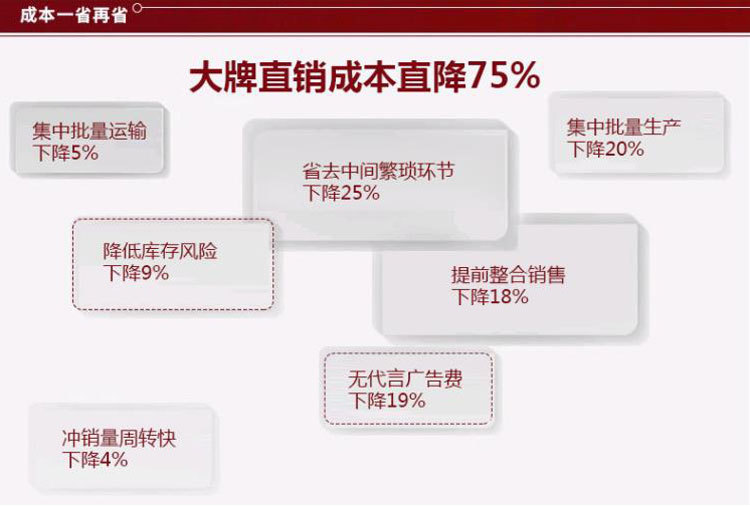 成本一省再省

大牌直销成本直降75%

集中批量运输
下降5%

省去中间繁琐环节
下降25%

集中批量生产
下降20%

降低库存风险
下降9%

提前整合销售
下降18%

无代言广告费
下降19%

冲销量周转快
下降4%